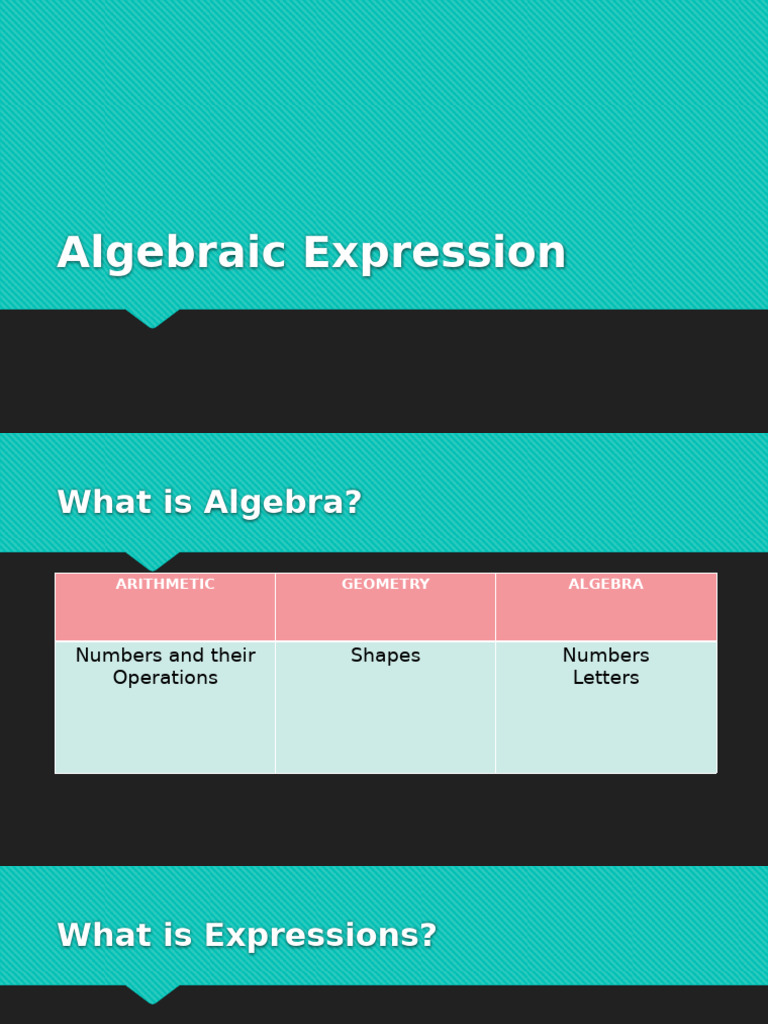 Algebraic Expression

What is Algebra?

| ARITHMETIC | GEOMETRY | ALGEBRA |
|---|---|---|
| Numbers and their Operations | Shapes | Numbers Letters |

What is Expressions?